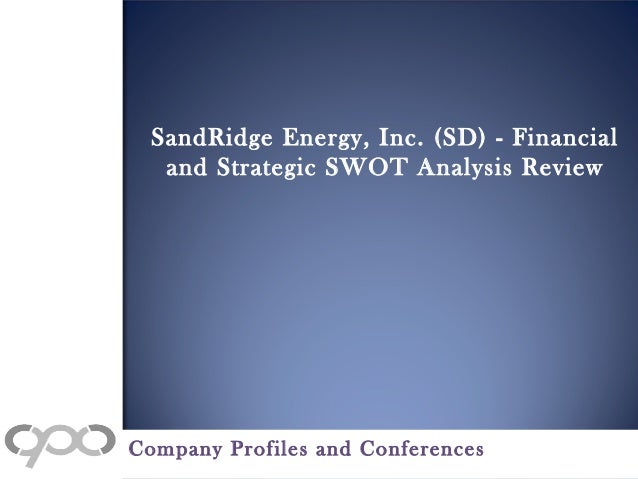 SandRidge Energy, Inc. (SD) - Financial and Strategic SWOT Analysis Review

Company Profiles and Conferences